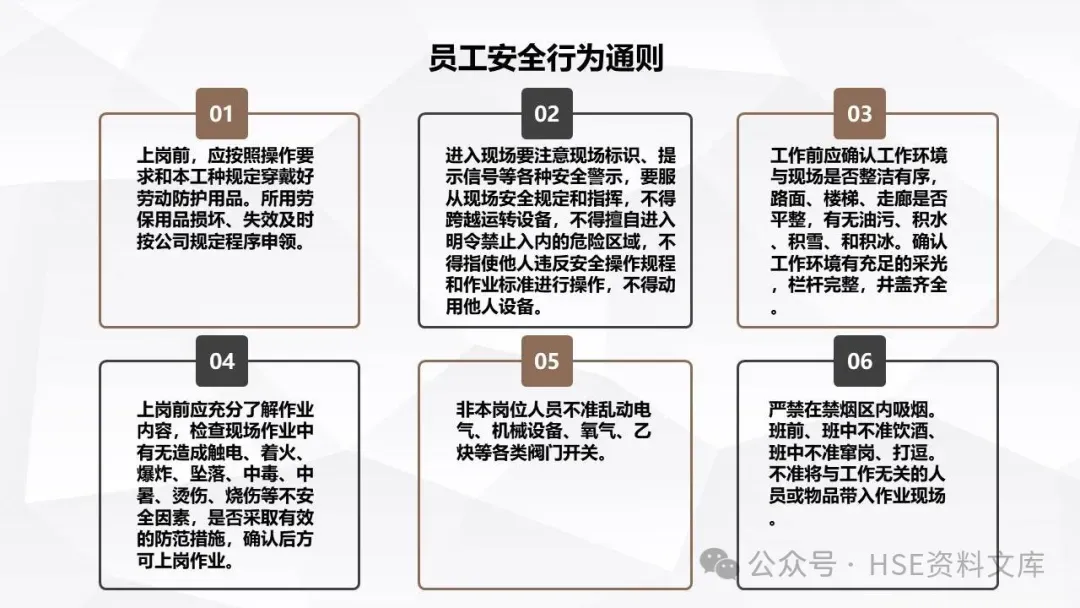 员工安全行为通则

01

上岗前，应按照操作要求和本工种规定穿戴好劳动防护用品。所用劳保用品损坏、失效及时按公司规定程序申领。

02

进入现场要注意现场标识、提示信号等各种安全警示，要服从现场安全规定和指挥，不得跨越运转设备，不得擅自进入明令禁止入内的危险区域，不得指使他人违反安全操作规程和作业标准进行操作，不得动用他人设备。

03

工作前应确认工作环境与现场是否整洁有序，路面、楼梯、走廊是否平整，有无油污、积水、积雪、和积冰。确认工作环境有充足的采光，栏杆完整，井盖齐全。

04

上岗前应充分了解作业内容，检查现场作业中有无造成触电、着火、爆炸、坠落、中毒、中暑、烫伤、烧伤等不安全因素，是否采取有效的防范措施，确认后方可上岗作业。

05

非本岗位人员不准乱动电气、机械设备、氧气、乙炔等各类阀门开关。

06

严禁在禁烟区内吸烟。班前、班中不准饮酒、班中不准窜岗、打逗。不准将与工作无关的人员或物品带入作业现场。

公众号 · HSE资料文库